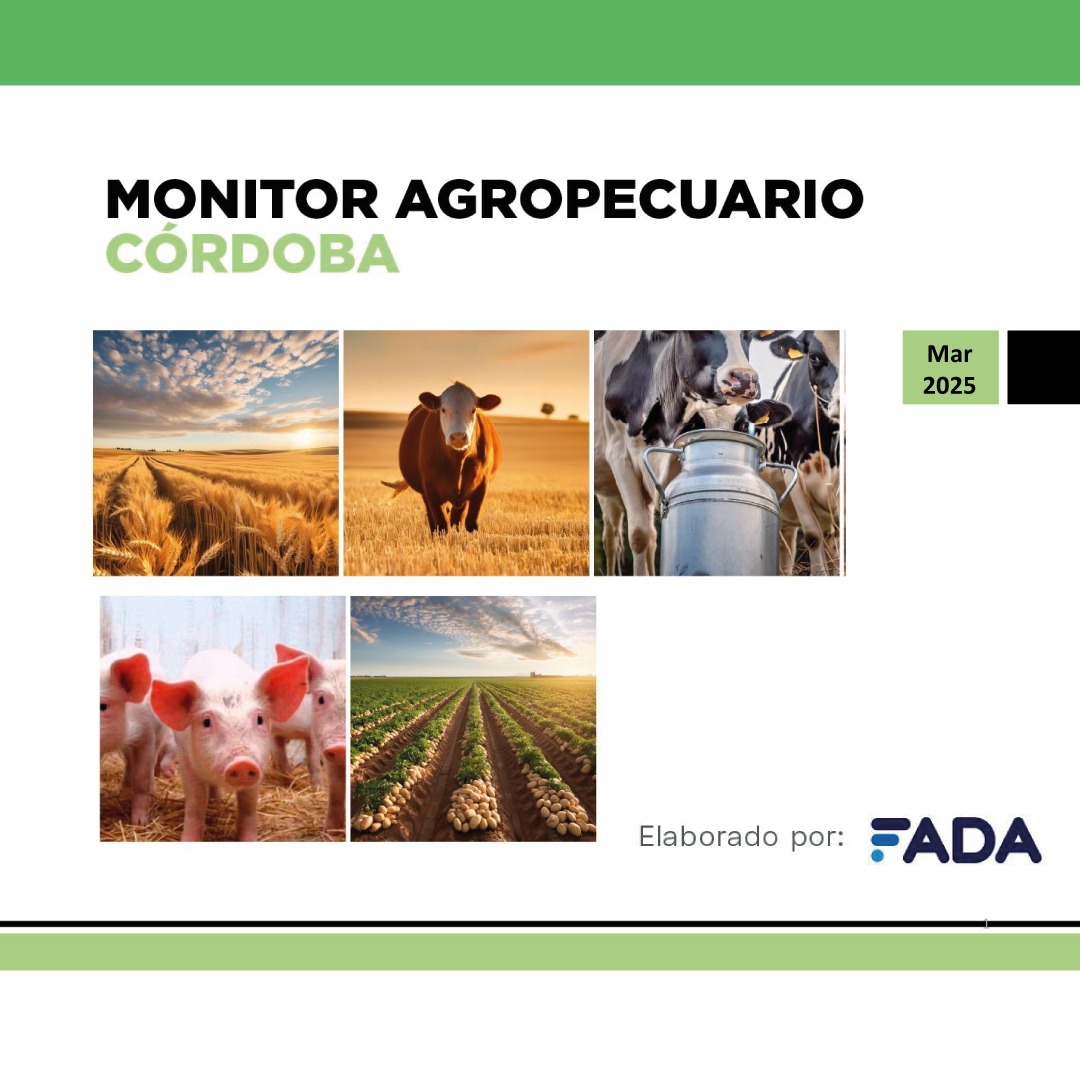 MONITOR AGROPECUARIO
CÓRDOBA

Mar
2025

Elaborado por: FADA